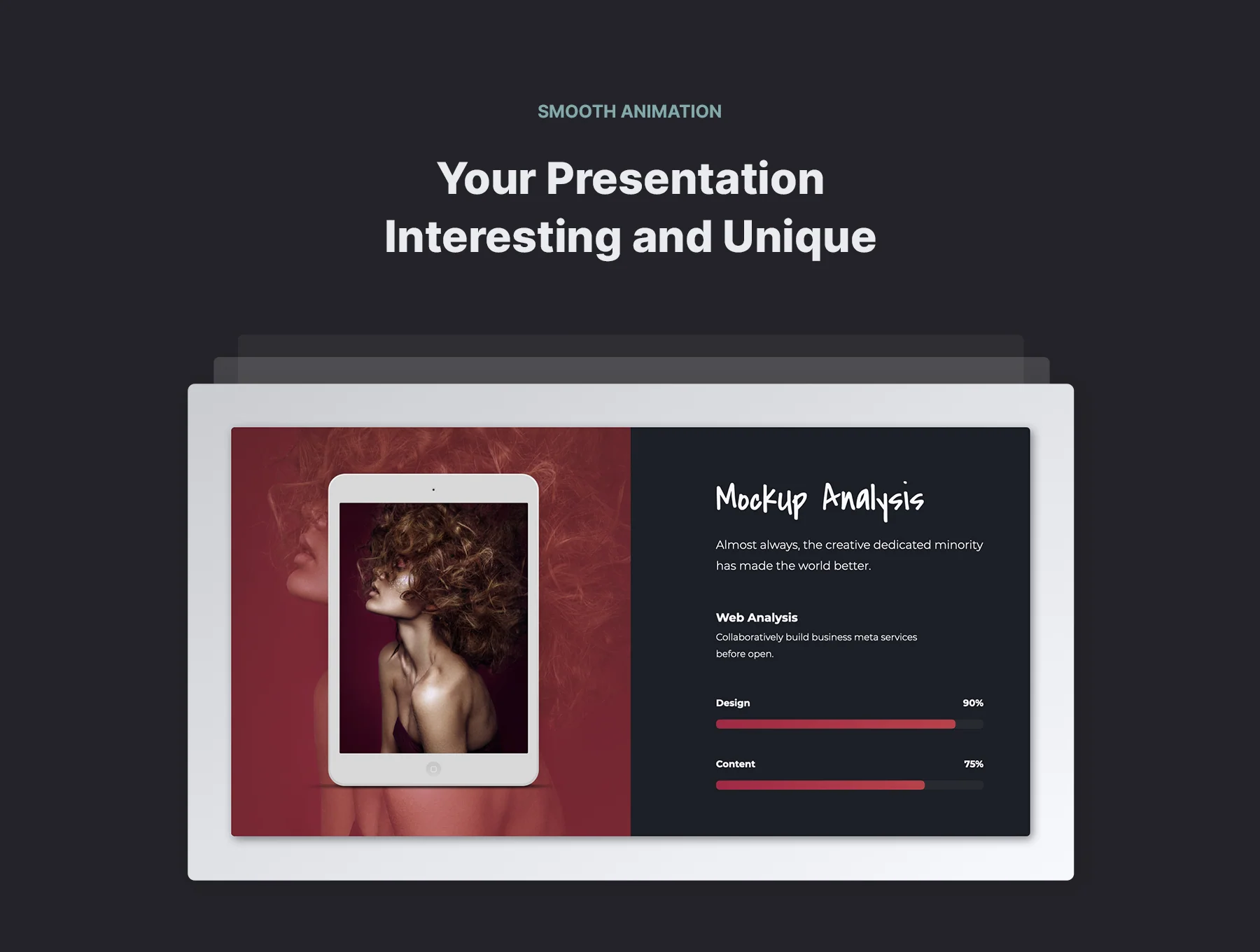 SMOOTH ANIMATION

Your Presentation Interesting and Unique

Mockup Analysis

Almost always, the creative dedicated minority has made the world better.

Web Analysis

Collaboratively build business meta services before open.

Design 90%

Content 75%